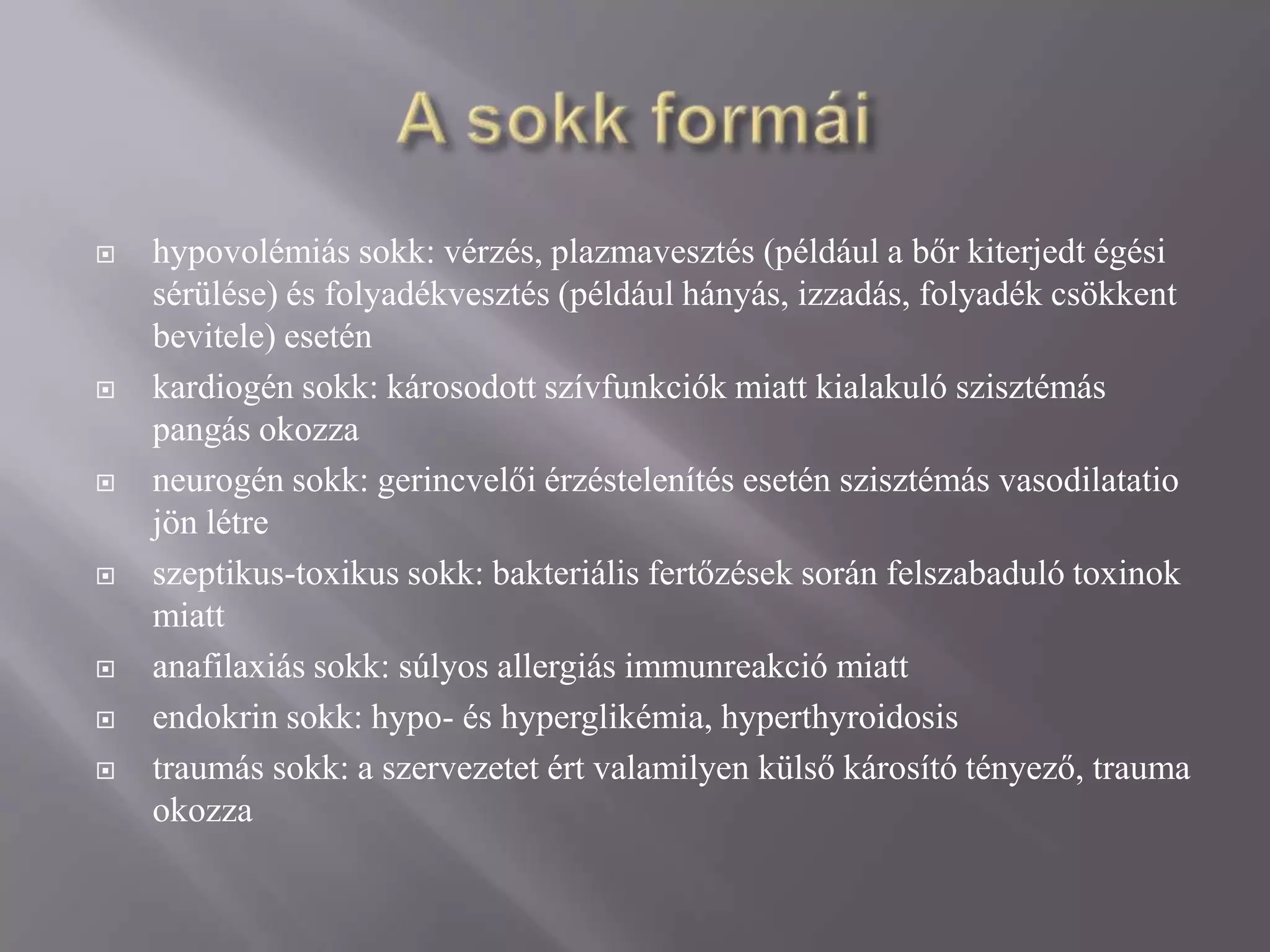 A sokk formái

hypovolémiás sokk: vérzés, plazmavesztés (például a bőr kiterjedt égési sérülése) és folyadékvesztés (például hányás, izzadás, folyadék csökkent bevitele) esetén

kardiogén sokk: károsodott szívfunkciók miatt kialakuló szisztémás pangás okozza

neurogén sokk: gerincvelői érzéstelenítés esetén szisztémás vasodilatatio jön létre

szeptikus-toxikus sokk: bakteriális fertőzések során felszabaduló toxinok miatt

anafilaxiás sokk: súlyos allergiás immunreakció miatt

endokrin sokk: hypo- és hyperglikémia, hyperthyroidosis

traumás sokk: a szervezetet ért valamilyen külső károsító tényező, trauma okozza